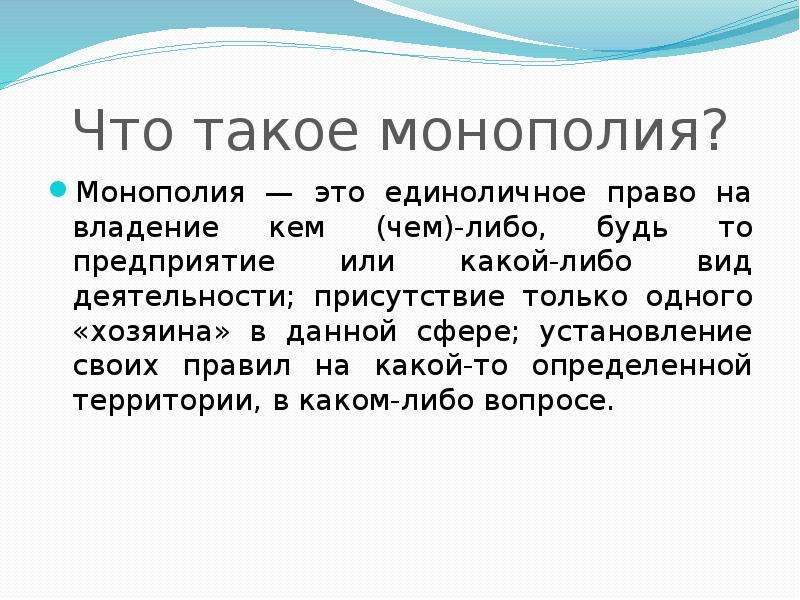 Что такое монополия?

Монополия — это единоличное право на владение кем (чем)-либо, будь то предприятие или какой-либо вид деятельности; присутствие только одного «хозяина» в данной сфере; установление своих правил на какой-то определенной территории, в каком-либо вопросе.